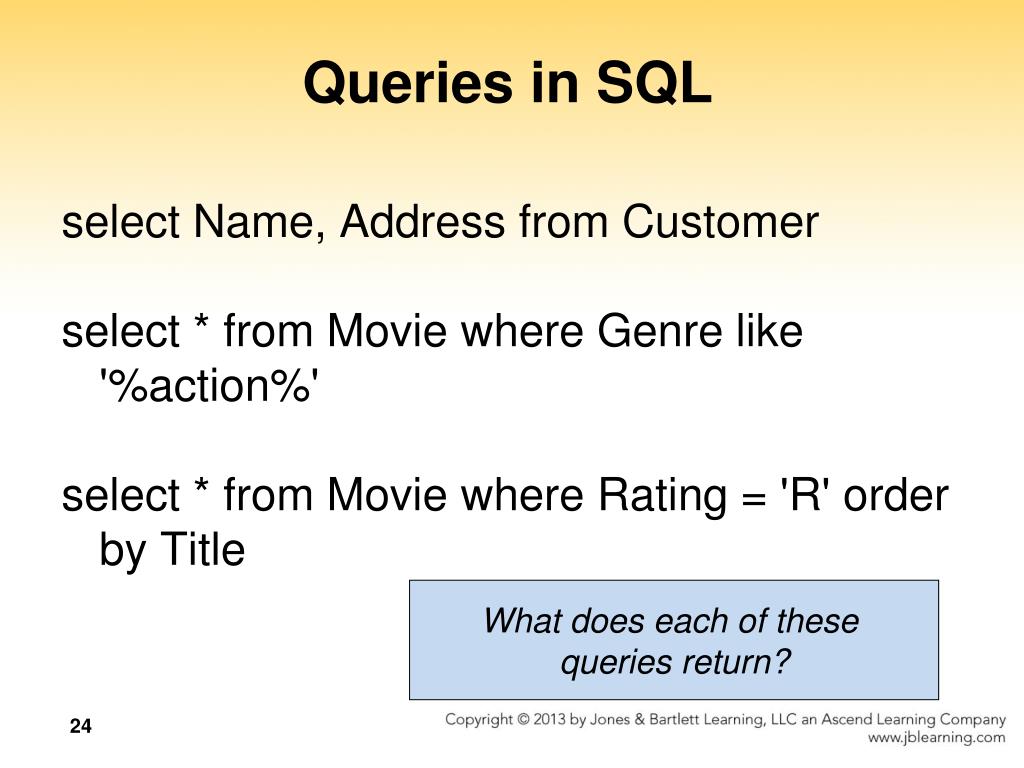 Queries in SQL

select Name, Address from Customer

select * from Movie where Genre like '%action%'

select * from Movie where Rating = 'R' order by Title

What does each of these queries return?

24

Copyright © 2013 by Jones & Bartlett Learning, LLC an Ascend Learning Company
www.jblearning.com